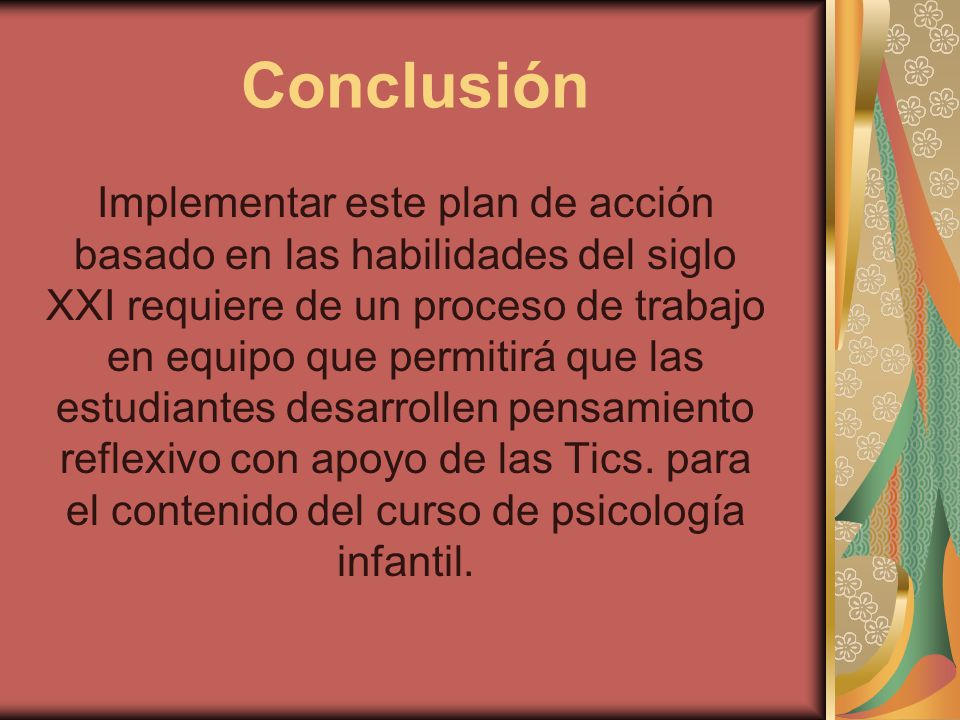 Conclusión

Implementar este plan de acción basado en las habilidades del siglo XXI requiere de un proceso de trabajo en equipo que permitirá que las estudiantes desarrollen pensamiento reflexivo con apoyo de las Tics. para el contenido del curso de psicología infantil.